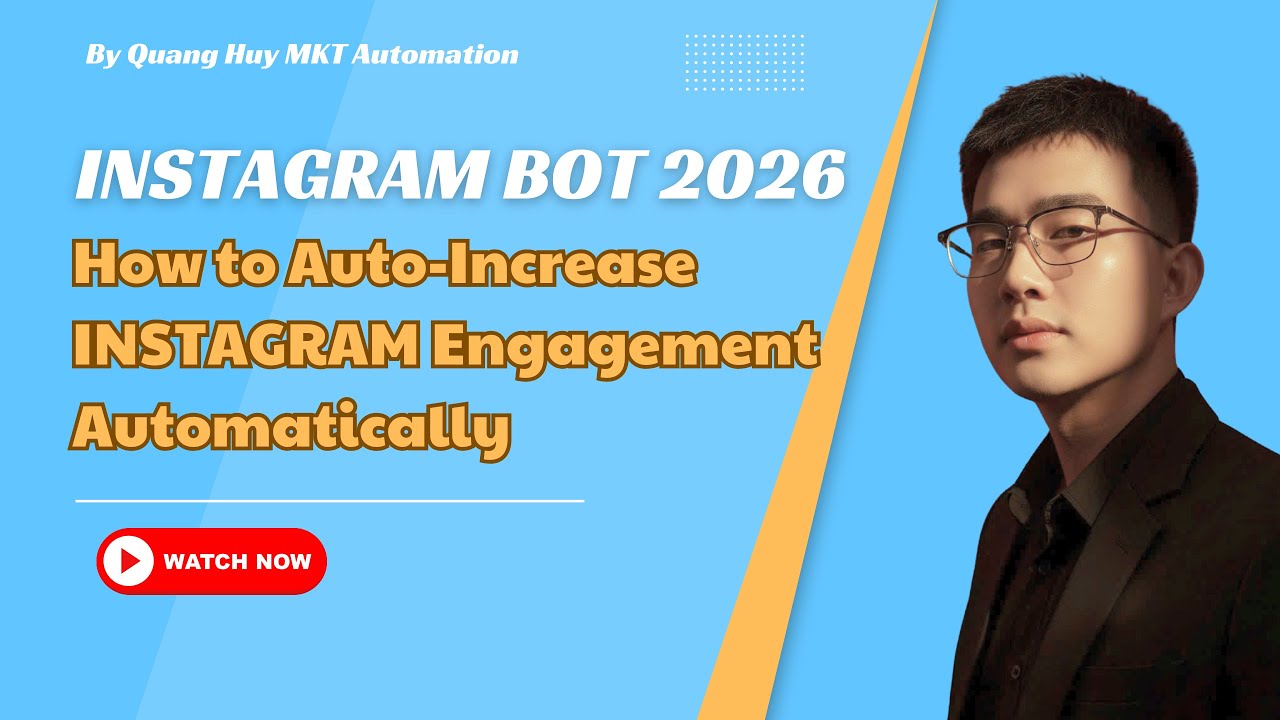 By Quang Huy MKT Automation

INSTAGRAM BOT 2026

How to Auto-Increase INSTAGRAM Engagement Automatically

WATCH NOW